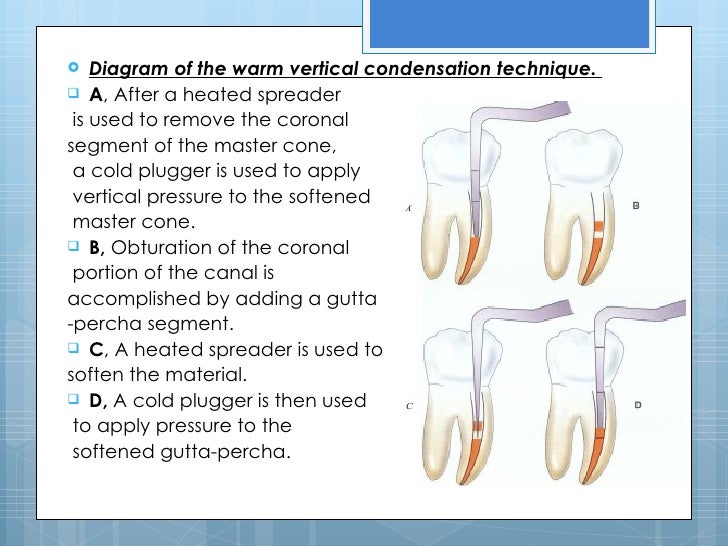 Diagram of the warm vertical condensation technique.

A, After a heated spreader is used to remove the coronal segment of the master cone, a cold plugger is used to apply vertical pressure to the softened master cone.

B, Obturation of the coronal portion of the canal is accomplished by adding a gutta -percha segment.

C, A heated spreader is used to soften the material.

D, A cold plugger is then used to apply pressure to the softened gutta-percha.

A

B

C

D